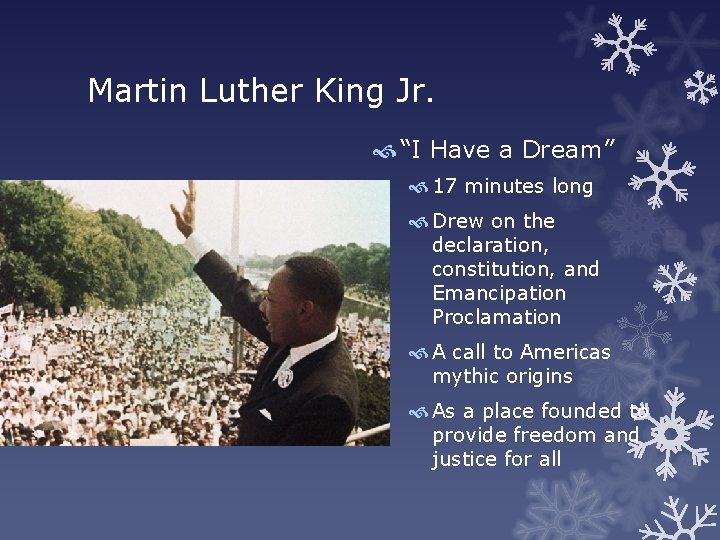 Martin Luther King Jr.

“I Have a Dream”

17 minutes long

Drew on the declaration, constitution, and Emancipation Proclamation

A call to Americas mythic origins

As a place founded to provide freedom and justice for all